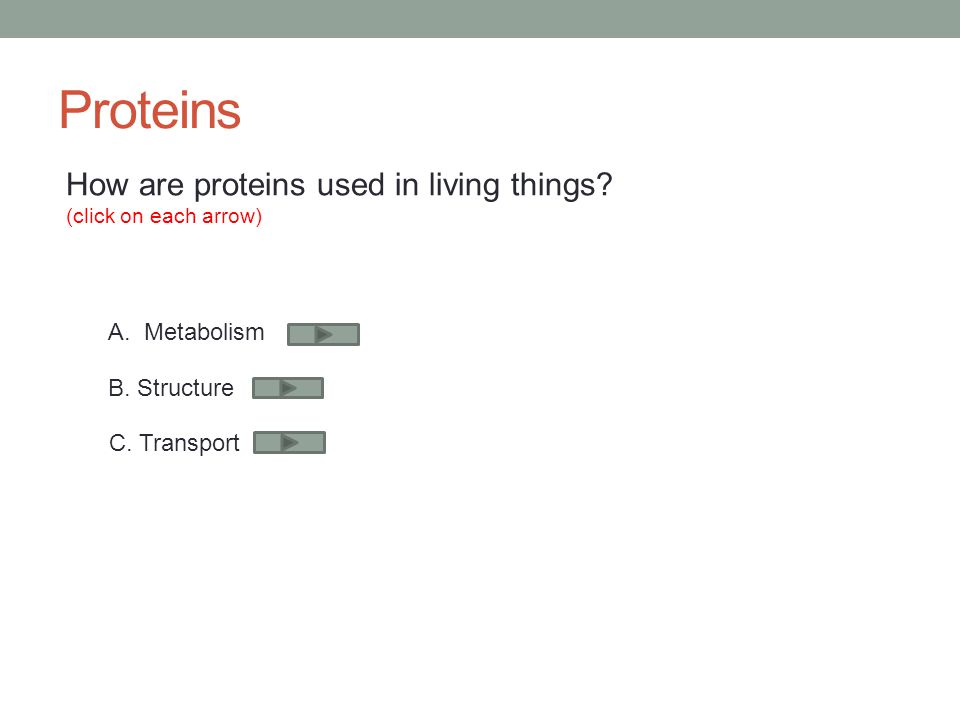 Proteins

How are proteins used in living things?
(click on each arrow)

A. Metabolism

B. Structure

C. Transport